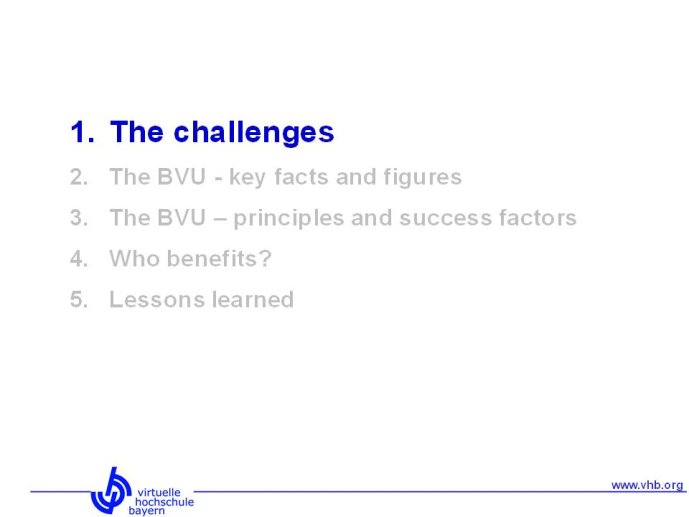 1. The challenges

2. The BVU - key facts and figures

3. The BVU – principles and success factors

4. Who benefits?

5. Lessons learned

virtuelle hochschule bayern

www.vhb.org